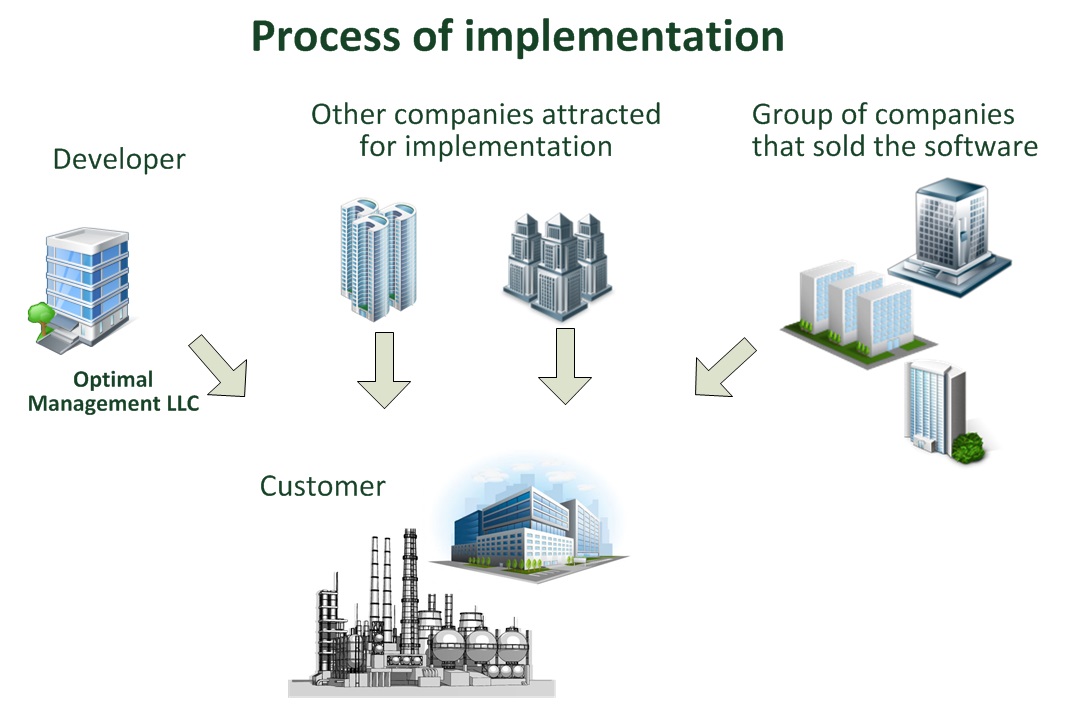 Process of implementation

Developer

Other companies attracted for implementation

Group of companies that sold the software

Optimal Management LLC

Customer